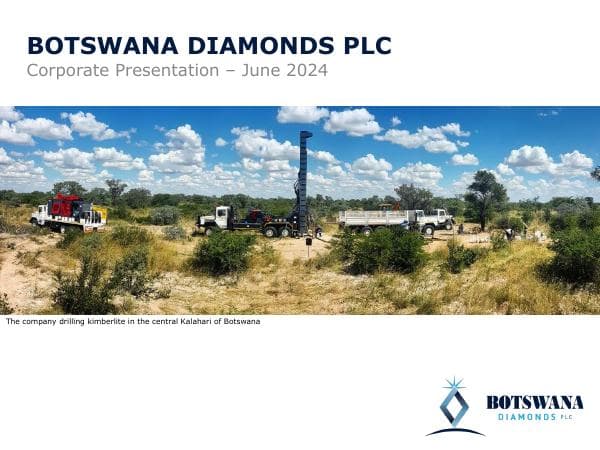 BOTSWANA DIAMONDS PLC
Corporate Presentation – June 2024

The company drilling kimberlite in the central Kalahari of Botswana

BOTSWANA
DIAMONDS PLC